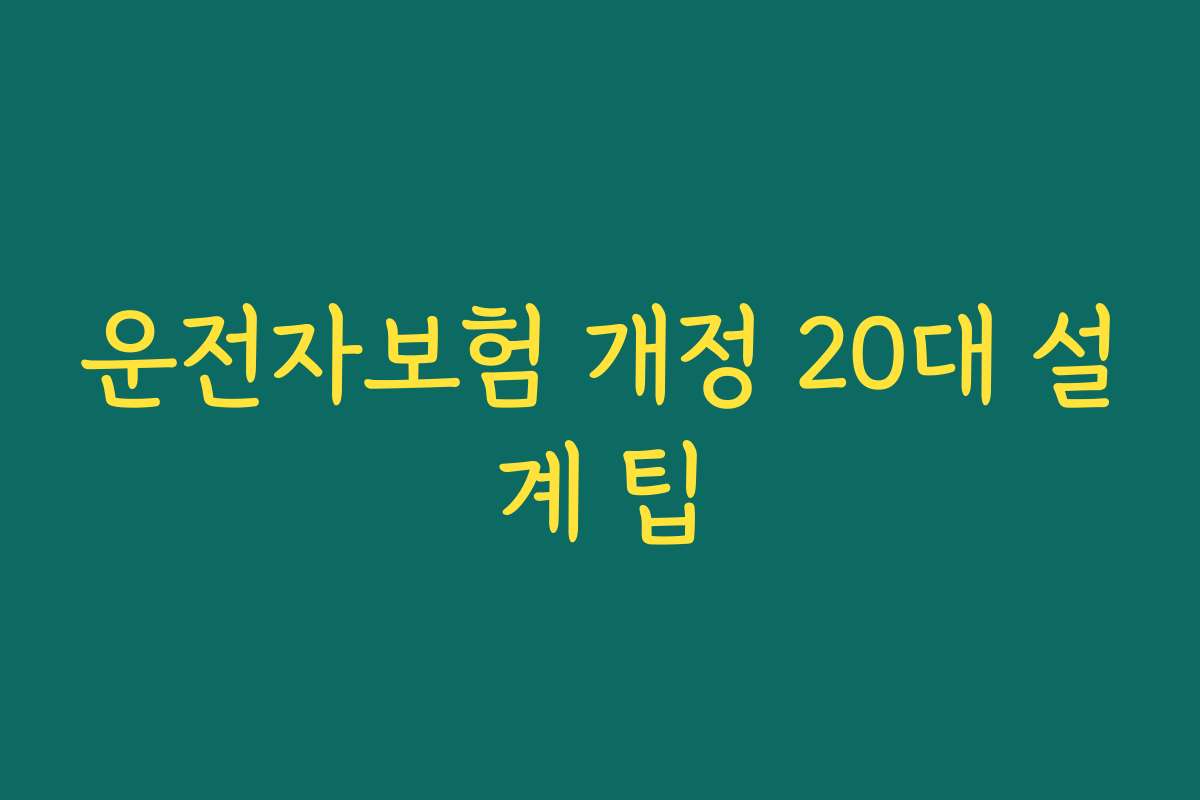 운전자보험 개정 20대 설계 팁